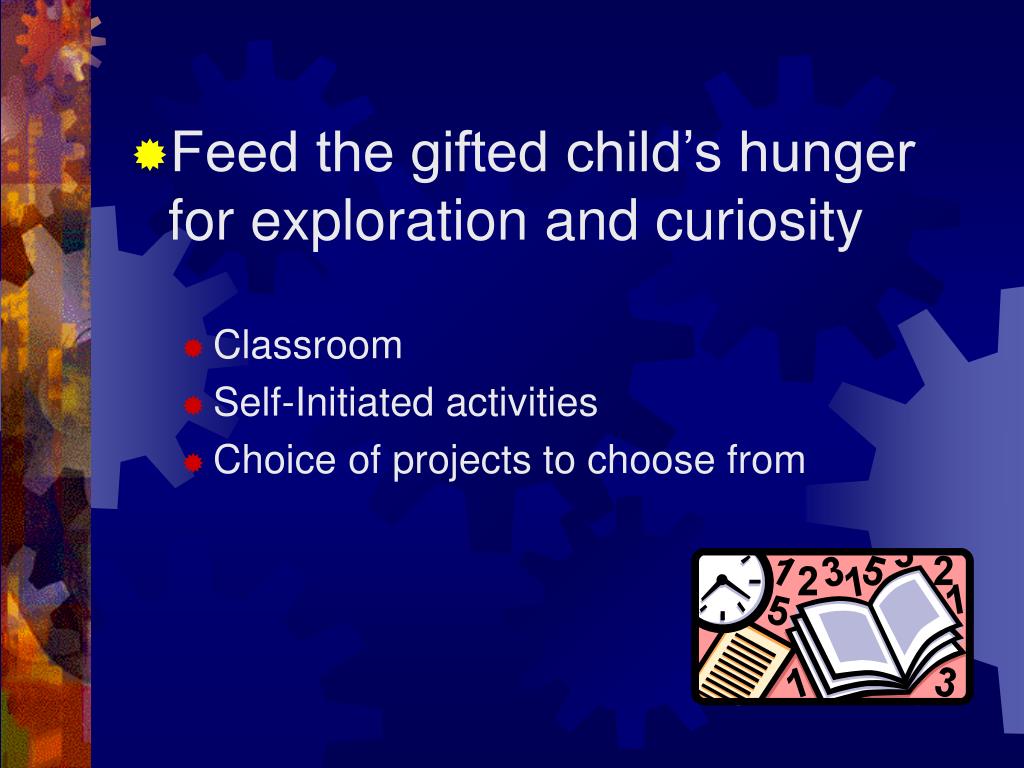 Feed the gifted child's hunger for exploration and curiosity

Classroom
Self-Initiated activities
Choice of projects to choose from